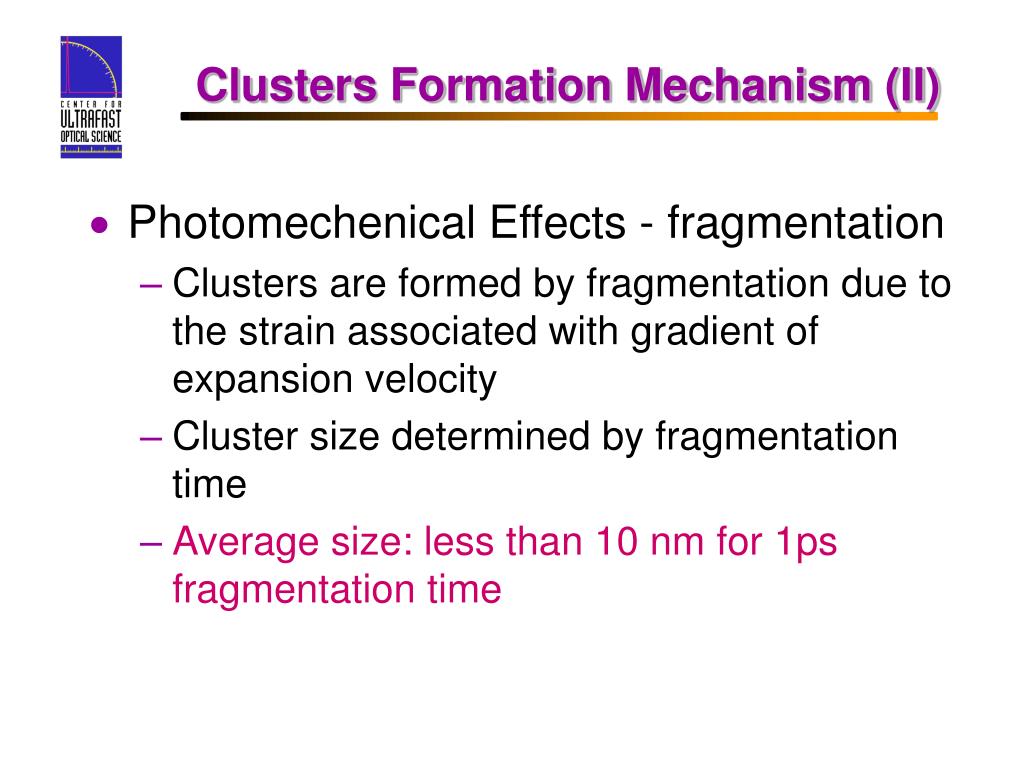 CENTER FOR ULTRAFAST OPTICAL SCIENCE

Clusters Formation Mechanism (II)

• Photomechenical Effects - fragmentation
– Clusters are formed by fragmentation due to the strain associated with gradient of expansion velocity
– Cluster size determined by fragmentation time
– Average size: less than 10 nm for 1ps fragmentation time